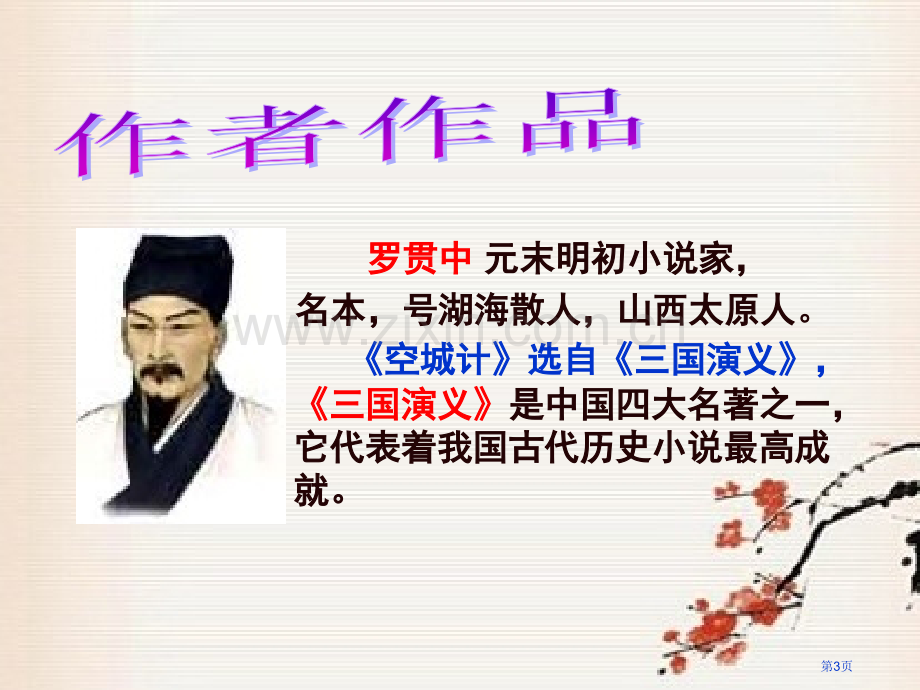 作者作品

罗贯中 元末明初小说家，名本，号湖海散人，山西太原人。

《空城计》选自《三国演义》，《三国演义》是中国四大名著之一，它代表着我国古代历史小说最高成就。

第3页

www.zixin.com.cn